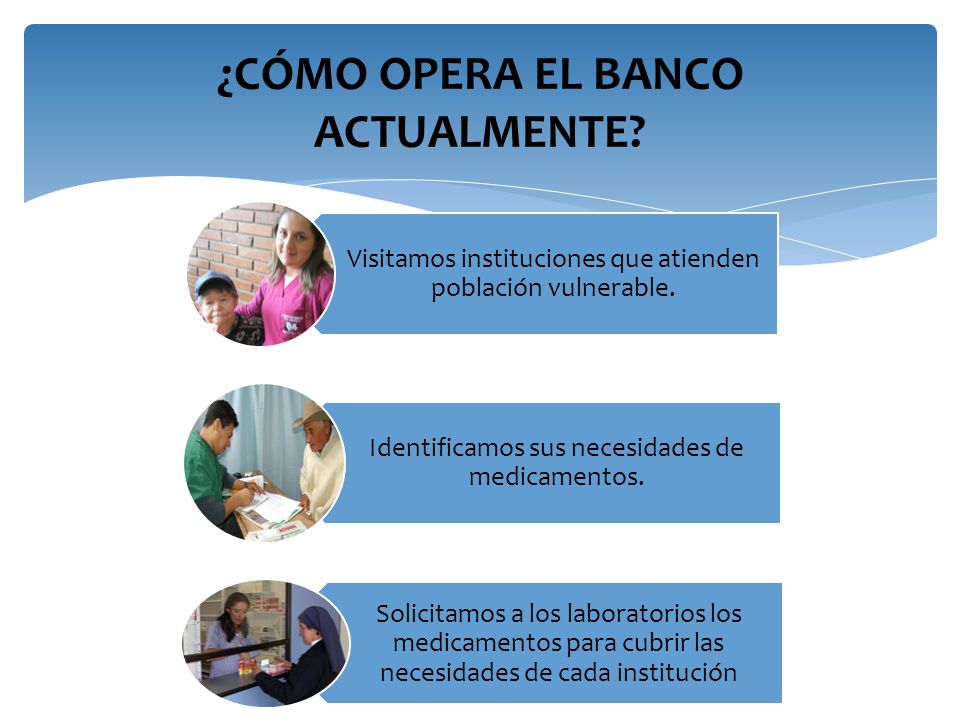 ¿CÓMO OPERA EL BANCO ACTUALMENTE?

Visitamos instituciones que atienden población vulnerable.

Identificamos sus necesidades de medicamentos.

Solicitamos a los laboratorios los medicamentos para cubrir las necesidades de cada institución